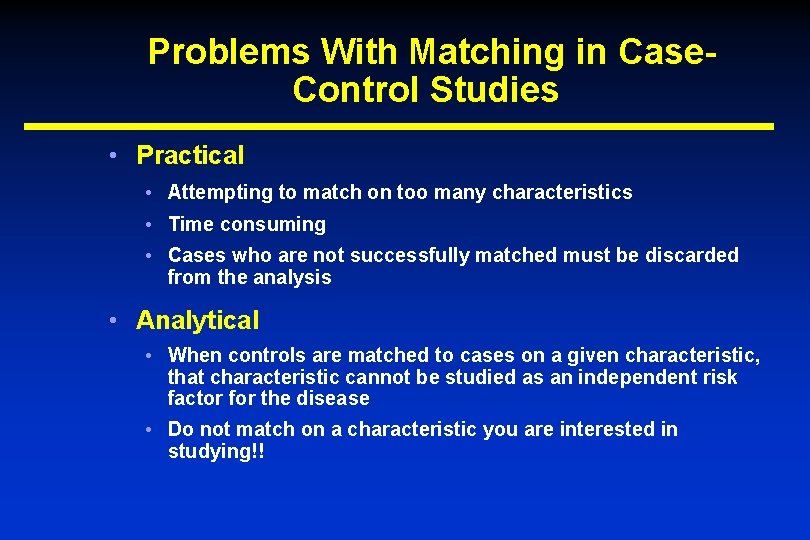 Problems With Matching in Case-Control Studies

• Practical
• Attempting to match on too many characteristics
• Time consuming
• Cases who are not successfully matched must be discarded from the analysis

• Analytical
• When controls are matched to cases on a given characteristic, that characteristic cannot be studied as an independent risk factor for the disease
• Do not match on a characteristic you are interested in studying!!